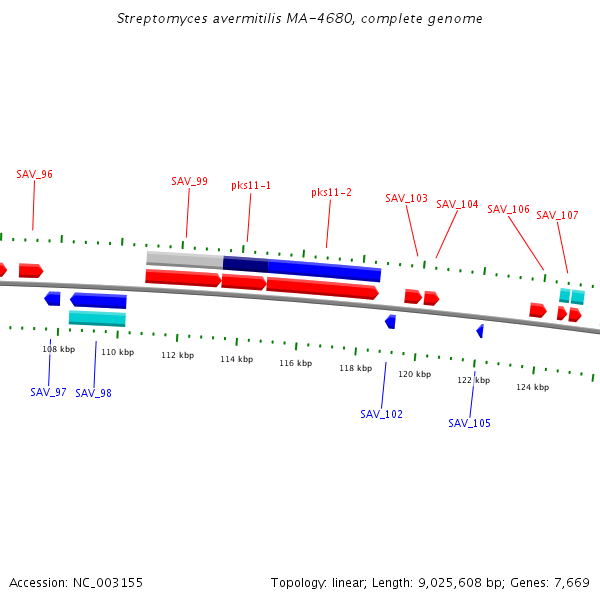 Streptomyces avermitilis MA-4680, complete genome

SAV_96
SAV_99
pks11-1
pks11-2
SAV_103
SAV_104
SAV_106
SAV_107

108 kbp
110 kbp
112 kbp
114 kbp
116 kbp
118 kbp
120 kbp
122 kbp
124 kbp

SAV_97
SAV_98
SAV_102
SAV_105

Accession: NC_003155
Topology: linear; Length: 9,025,608 bp; Genes: 7,669